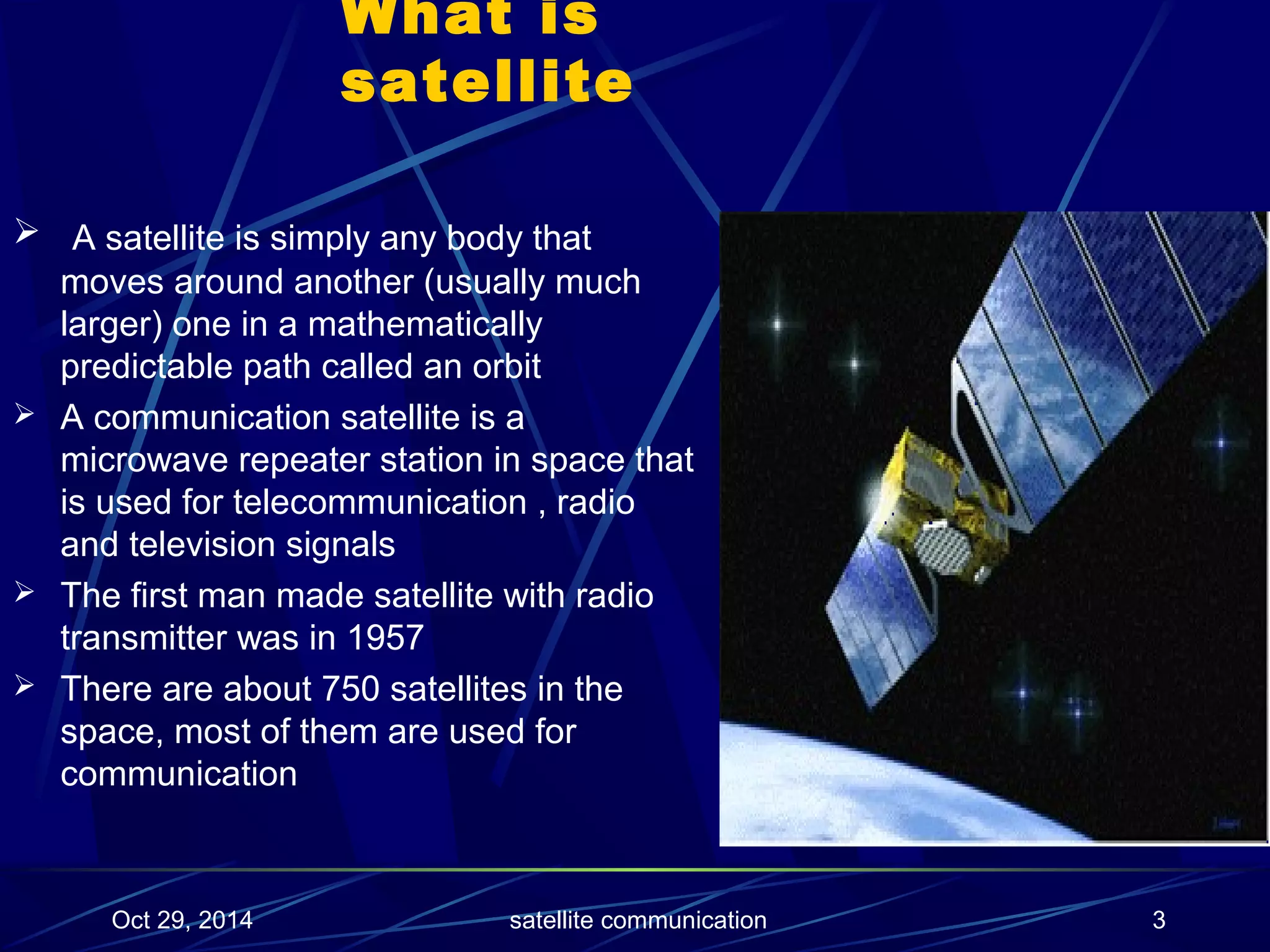 What is satellite

➢ A satellite is simply any body that moves around another (usually much larger) one in a mathematically predictable path called an orbit

➢ A communication satellite is a microwave repeater station in space that is used for telecommunication , radio and television signals

➢ The first man made satellite with radio transmitter was in 1957

➢ There are about 750 satellites in the space, most of them are used for communication

Oct 29, 2014 satellite communication 3